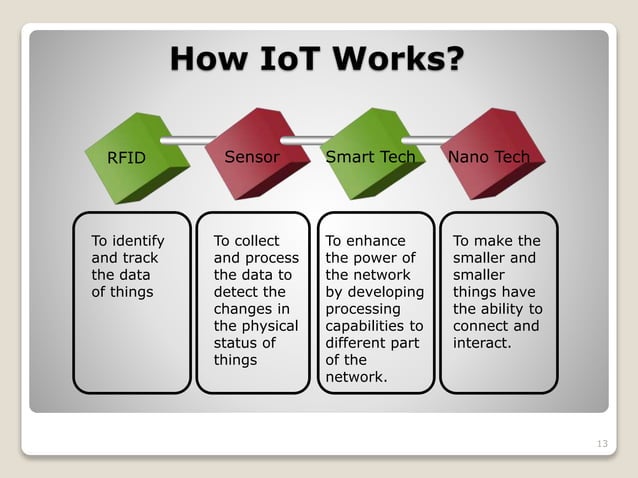 How IoT Works?

RFID

Sensor

Smart Tech

Nano Tech

To identify and track the data of things

To collect and process the data to detect the changes in the physical status of things

To enhance the power of the network by developing processing capabilities to different part of the network.

To make the smaller and smaller things have the ability to connect and interact.

13